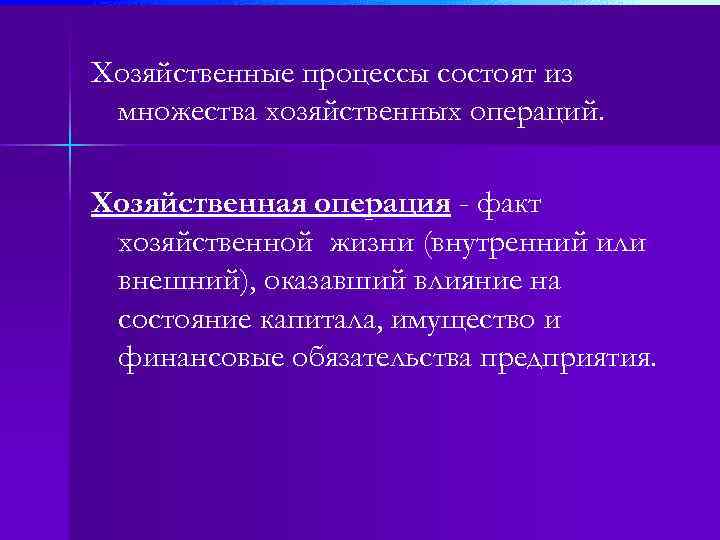 Хозяйственные процессы состоят из множества хозяйственных операций.

Хозяйственная операция - факт хозяйственной  жизни (внутренний или внешний), оказавший влияние на состояние капитала, имущество и финансовые обязательства предприятия.